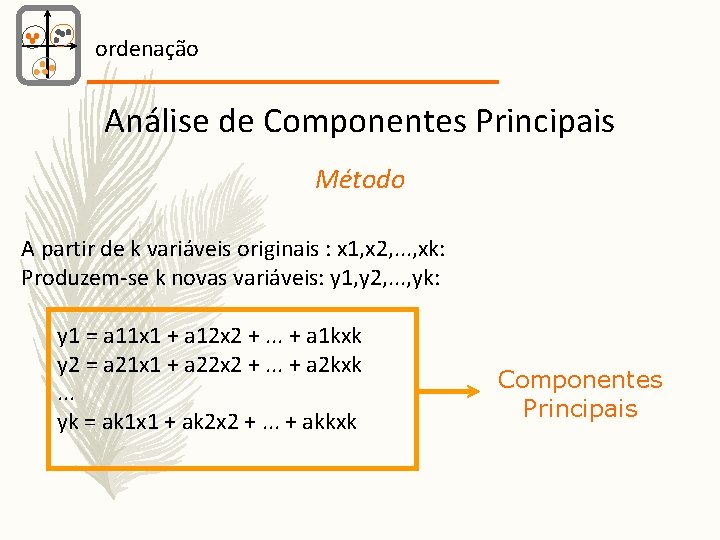 ordenação

Análise de Componentes Principais

Método

A partir de k variáveis originais : x1,x2,...,xk:
Produzem-se k novas variáveis: y1,y2,...,yk:

y1 = a11x1 + a12x2 + ... + a1kxk
y2 = a21x1 + a22x2 + ... + a2kxk
...
yk = ak1x1 + ak2x2 + ... + akkxk

Componentes Principais